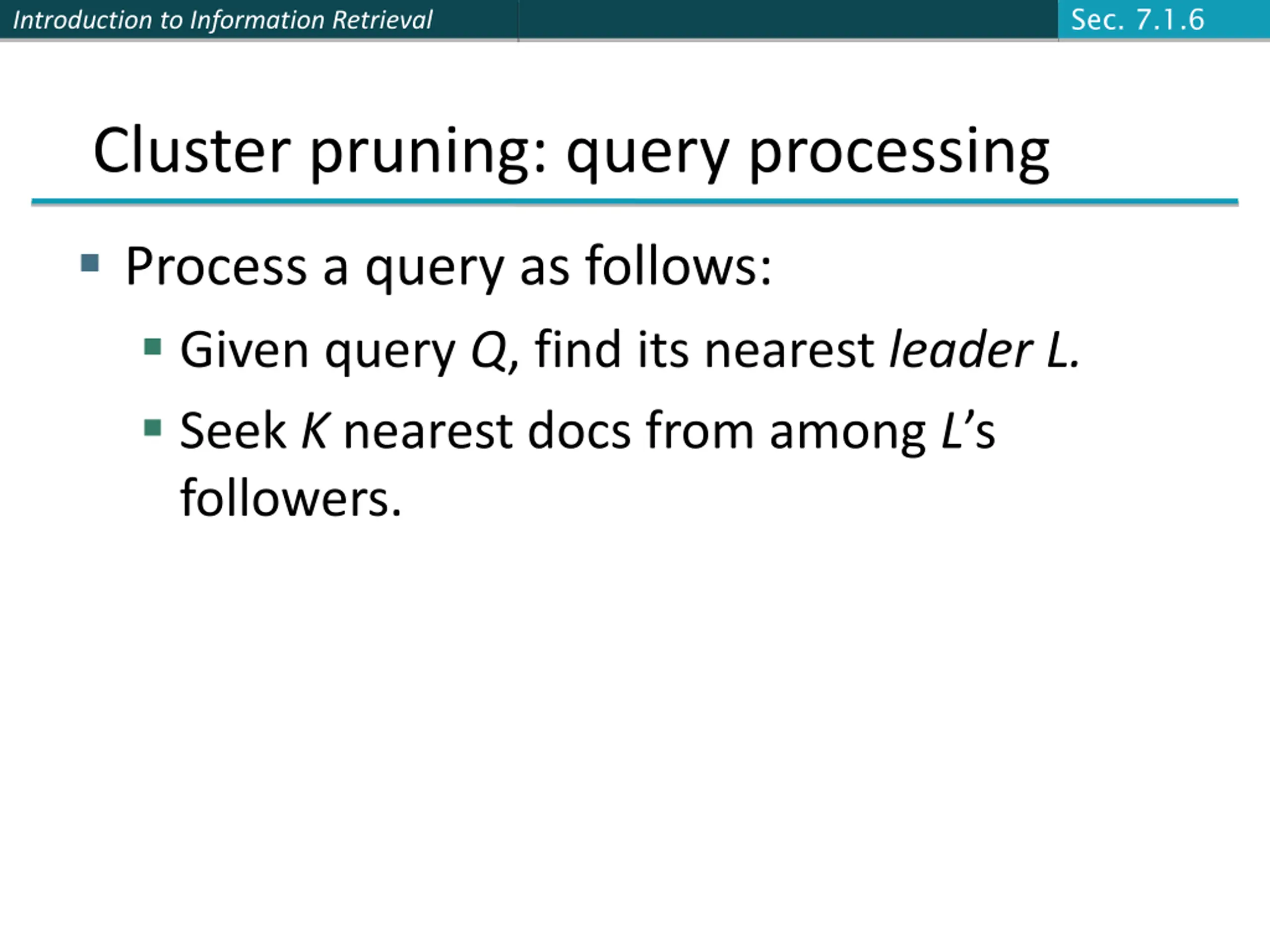 Introduction to Information Retrieval

Sec. 7.1.6

Cluster pruning: query processing

▪ Process a query as follows:

▪ Given query Q, find its nearest leader L.

▪ Seek K nearest docs from among L's followers.